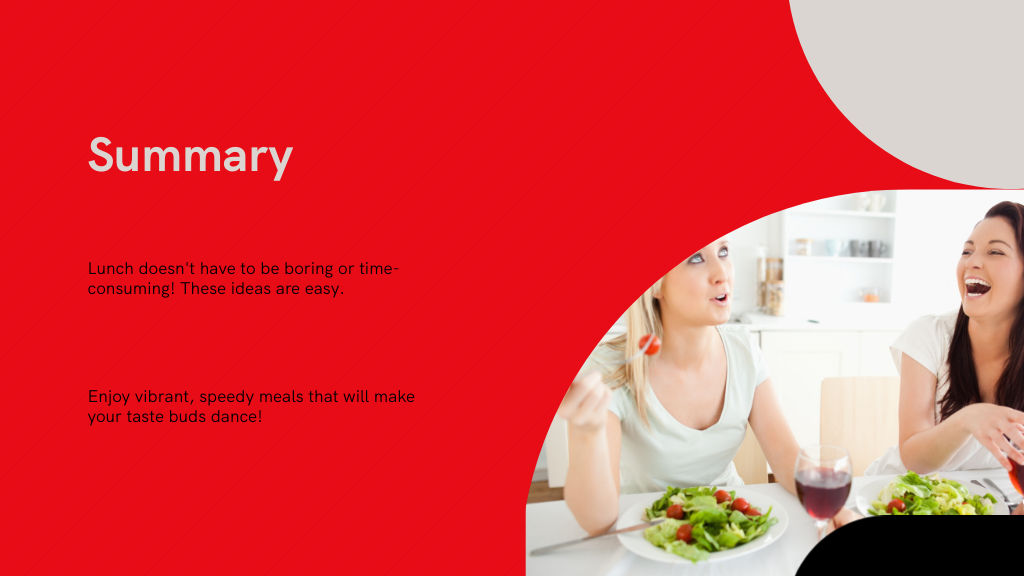 Summary

Lunch doesn't have to be boring or time-consuming! These ideas are easy.

Enjoy vibrant, speedy meals that will make your taste buds dance!